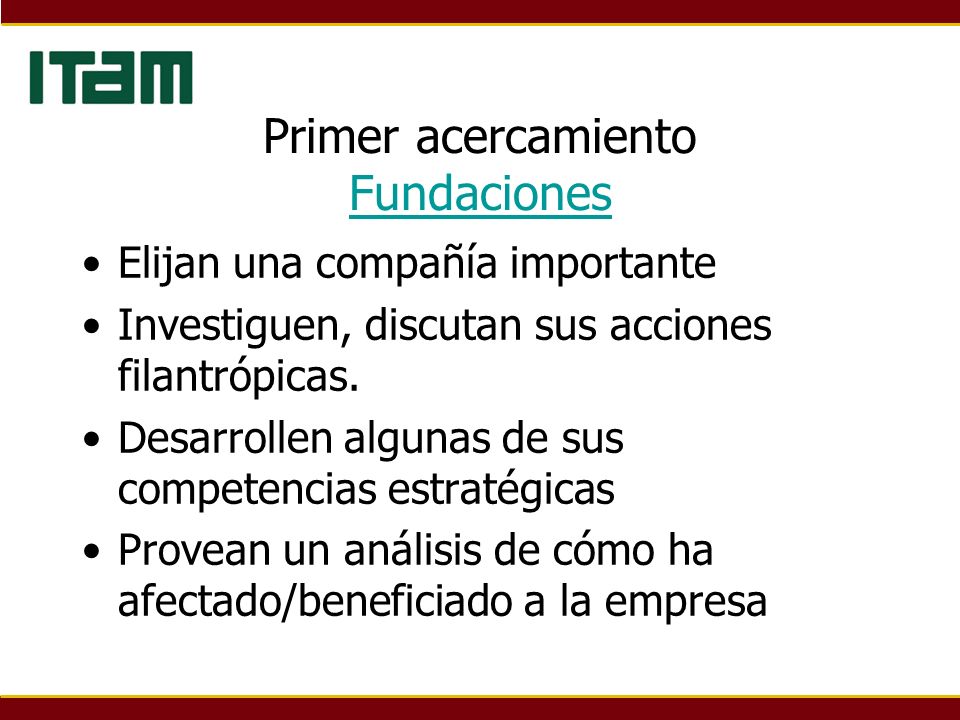 ITAM

Primer acercamiento
Fundaciones

• Elijan una compañía importante
• Investiguen, discutan sus acciones filantrópicas.
• Desarrollen algunas de sus competencias estratégicas
• Provean un análisis de cómo ha afectado/beneficiado a la empresa